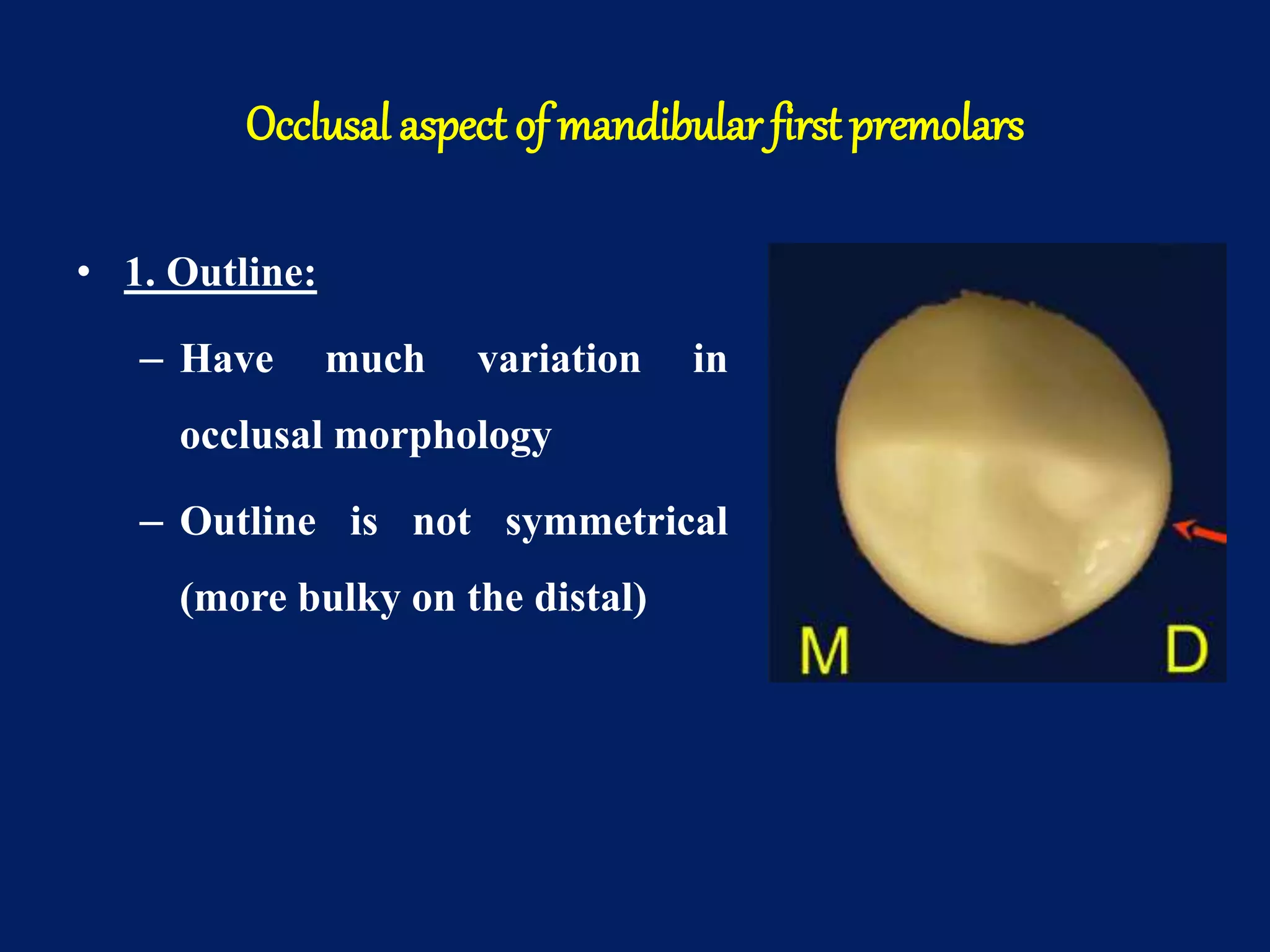 Occlusal aspect of mandibular first premolars

• 1. Outline:

– Have much variation in occlusal morphology

– Outline is not symmetrical (more bulky on the distal)

M

D